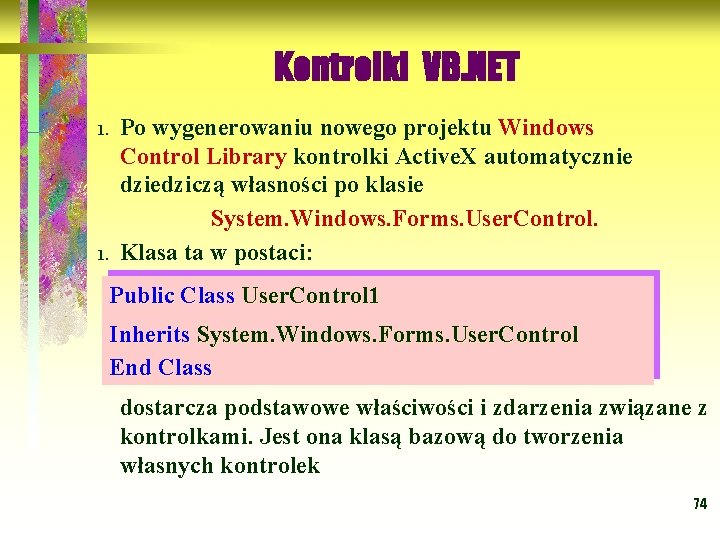 Kontrolki VB.NET

1. Po wygenerowaniu nowego projektu Windows Control Library kontrolki ActiveX automatycznie dziedziczą własności po klasie

System.Windows.Forms.UserControl.

1. Klasa ta w postaci:

Public Class UserControl1

Inherits System.Windows.Forms.UserControl

End Class

dostarcza podstawowe właściwości i zdarzenia związane z kontrolkami. Jest ona klasą bazową do tworzenia własnych kontrolek

74